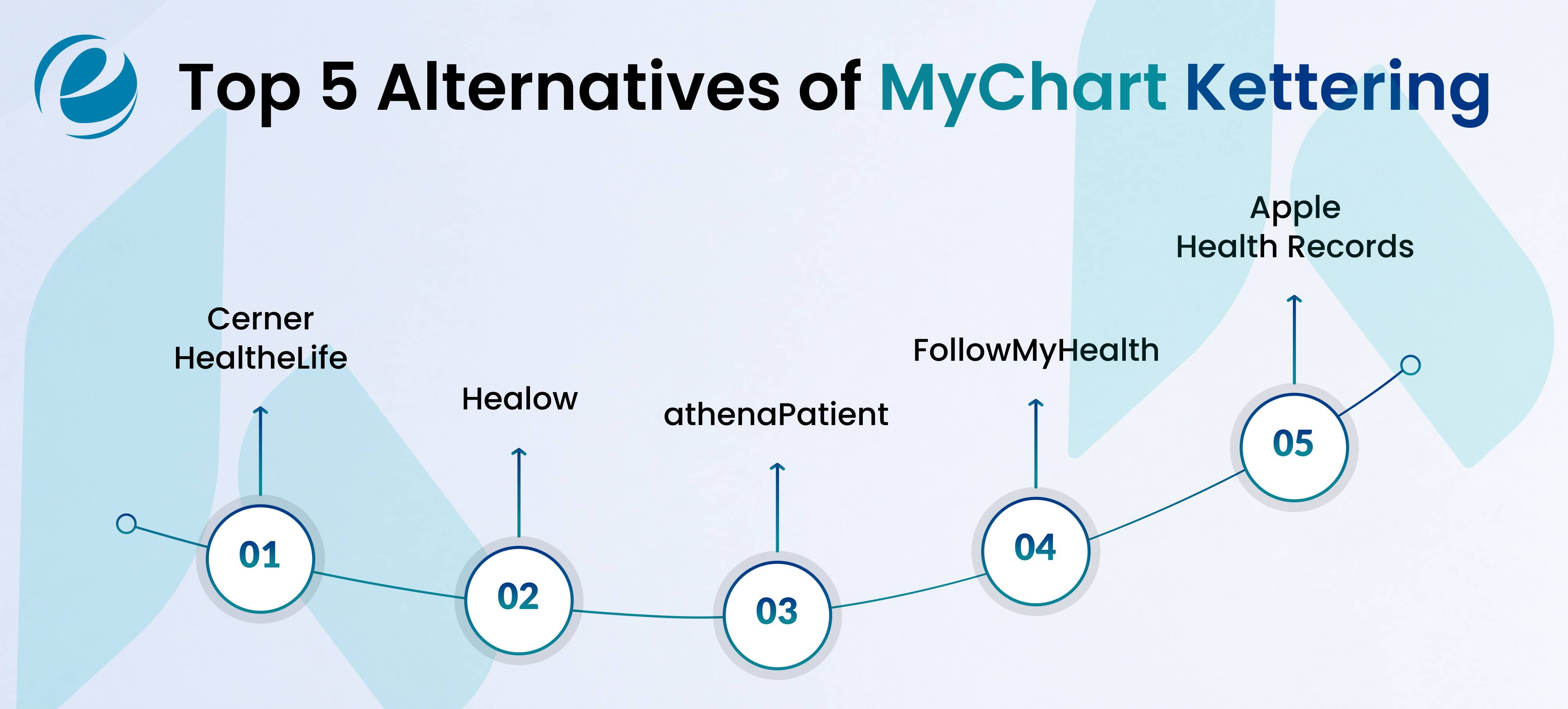 Top 5 Alternatives of MyChart Kettering

Cerner HealtheLife

01

Healow

02

athenaPatient

03

FollowMyHealth

04

Apple Health Records

05